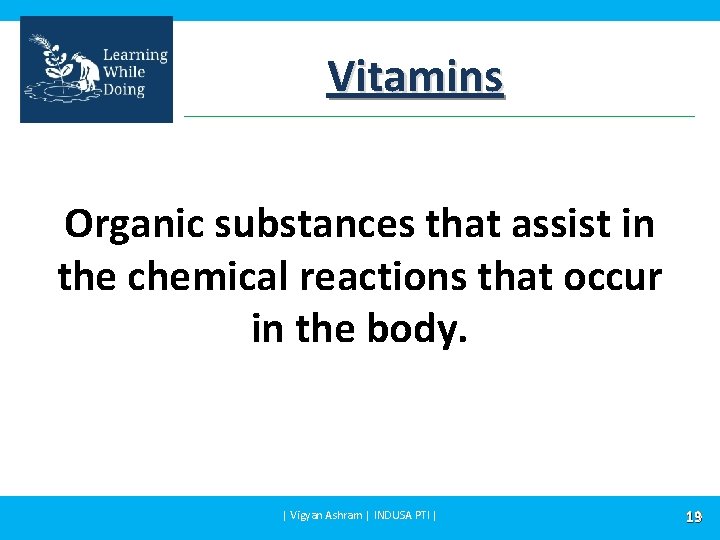 Learning While Doing

Vitamins

Organic substances that assist in the chemical reactions that occur in the body.

| Vigyan Ashram | INDUSA PTI |

19